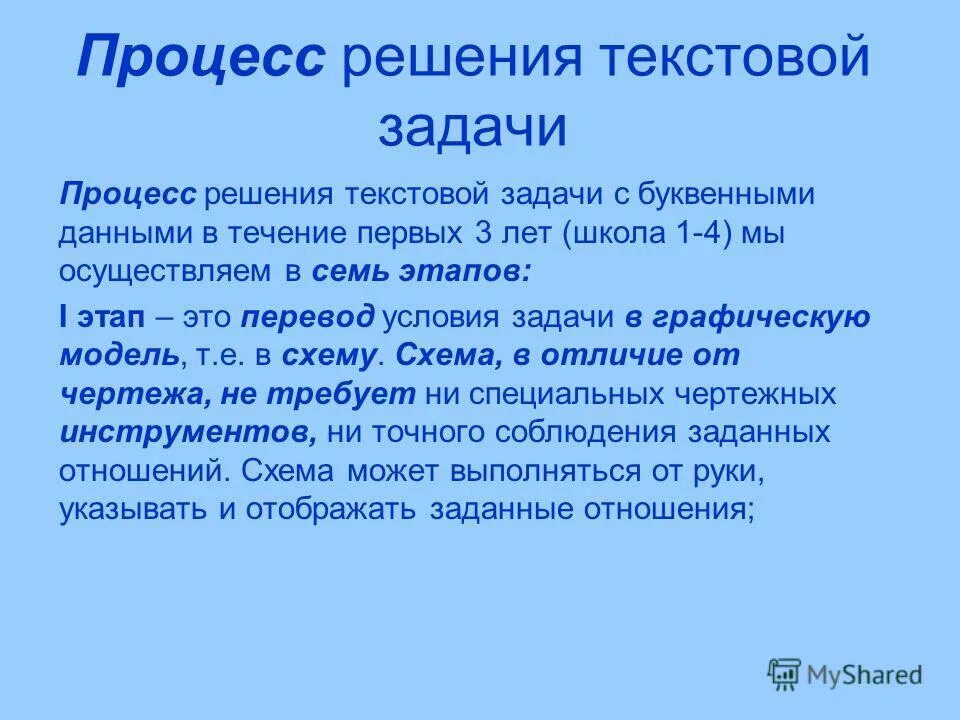 Процесс решения текстовой задачи

Процесс решения текстовой задачи с буквенными данными в течение первых 3 лет (школа 1-4) мы осуществляем в семь этапов:

I этап – это перевод условия задачи в графическую модель, т.е. в схему. Схема, в отличие от чертежа, не требует ни специальных чертежных инструментов, ни точного соблюдения заданных отношений. Схема может выполняться от руки, указывать и отображать заданные отношения;

MyShared